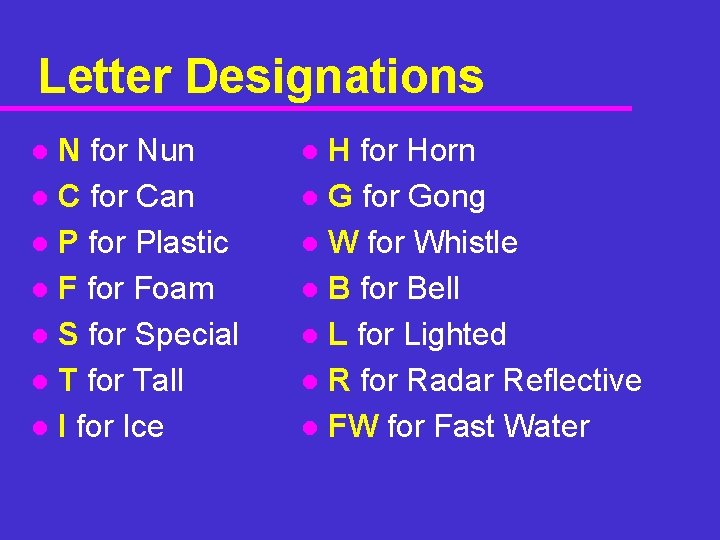 Letter Designations

- N for Nun
- C for Can
- P for Plastic
- F for Foam
- S for Special
- T for Tall
- I for Ice

- H for Horn
- G for Gong
- W for Whistle
- B for Bell
- L for Lighted
- R for Radar Reflective
- FW for Fast Water